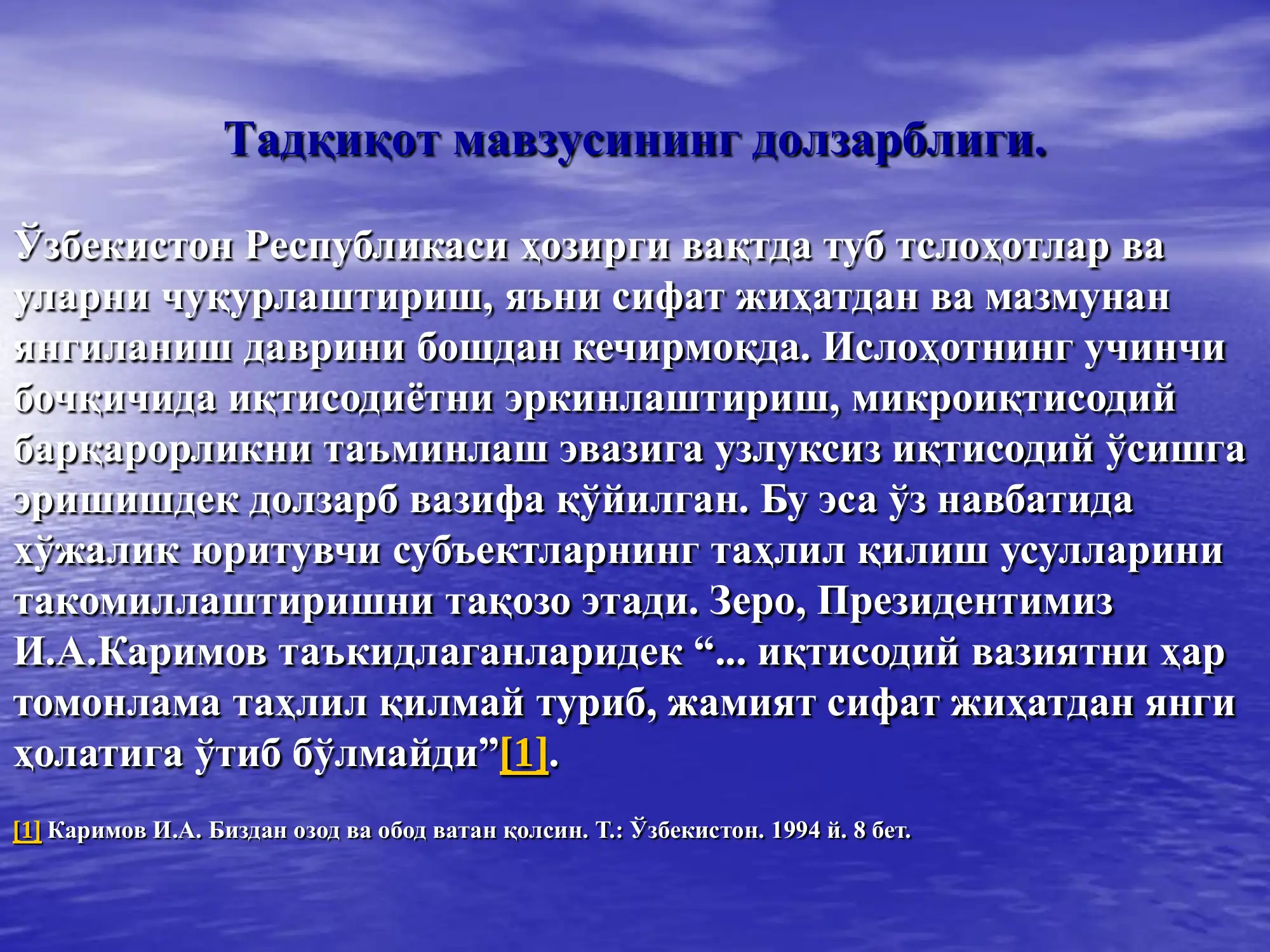 Тадқиқот мавзусининг долзарблиги.

Ўзбекистон Республикаси ҳозирги вақтда туб тслоҳотлар ва уларни чуқурлаштириш, яъни сифат жиҳатдан ва мазмунан янгиланиш даврини бошдан кечирмоқда. Ислоҳотнинг учинчи бочқичида иқтисодиётни эркинлаштириш, микроиқтисодий барқарорликни таъминлаш эвазига узлуксиз иқтисодий ўсишга эришишдек долзарб вазифа қўйилган. Бу эса ўз навбатида хўжалик юритувчи субъектларнинг таҳлил қилиш усулларини такомиллаштиришни тақозо этади. Зеро, Президентимиз И.А.Каримов таъкидлаганларидек “... иқтисодий вазиятни ҳар томонлама таҳлил қилмай туриб, жамият сифат жиҳатдан янги ҳолатига ўтиб бўлмайди”[1].

[1] Каримов И.А. Биздан озод ва обод ватан қолсин. Т.: Ўзбекистон. 1994 й. 8 бет.